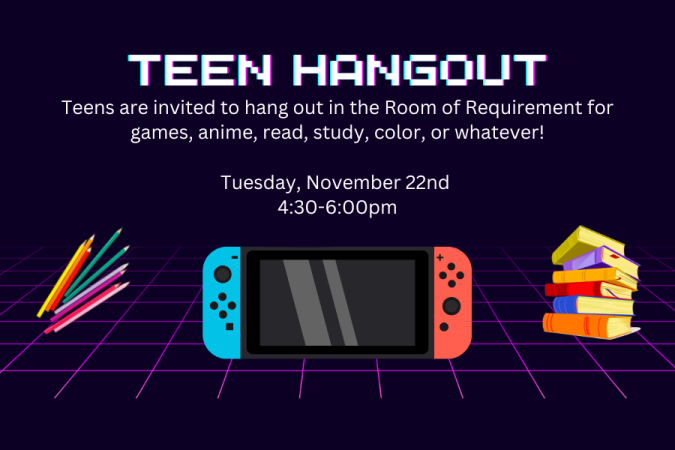 TEEN HANGOUT
Teens are invited to hang out in the Room of Requirement for games, anime, read, study, color, or whatever!

Tuesday, November 22nd
4:30-6:00pm